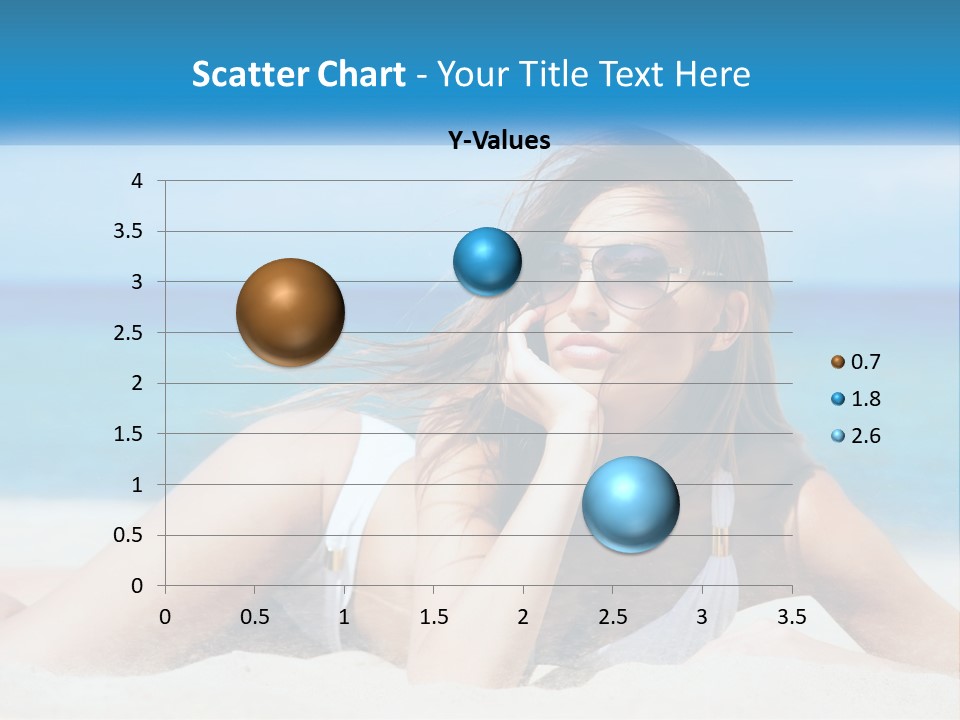 Scatter Chart - Your Title Text Here

Y-Values

4
3.5
3
2.5
2
1.5
1
0.5
0

0 0.5 1 1.5 2 2.5 3 3.5

0.7
1.8
2.6